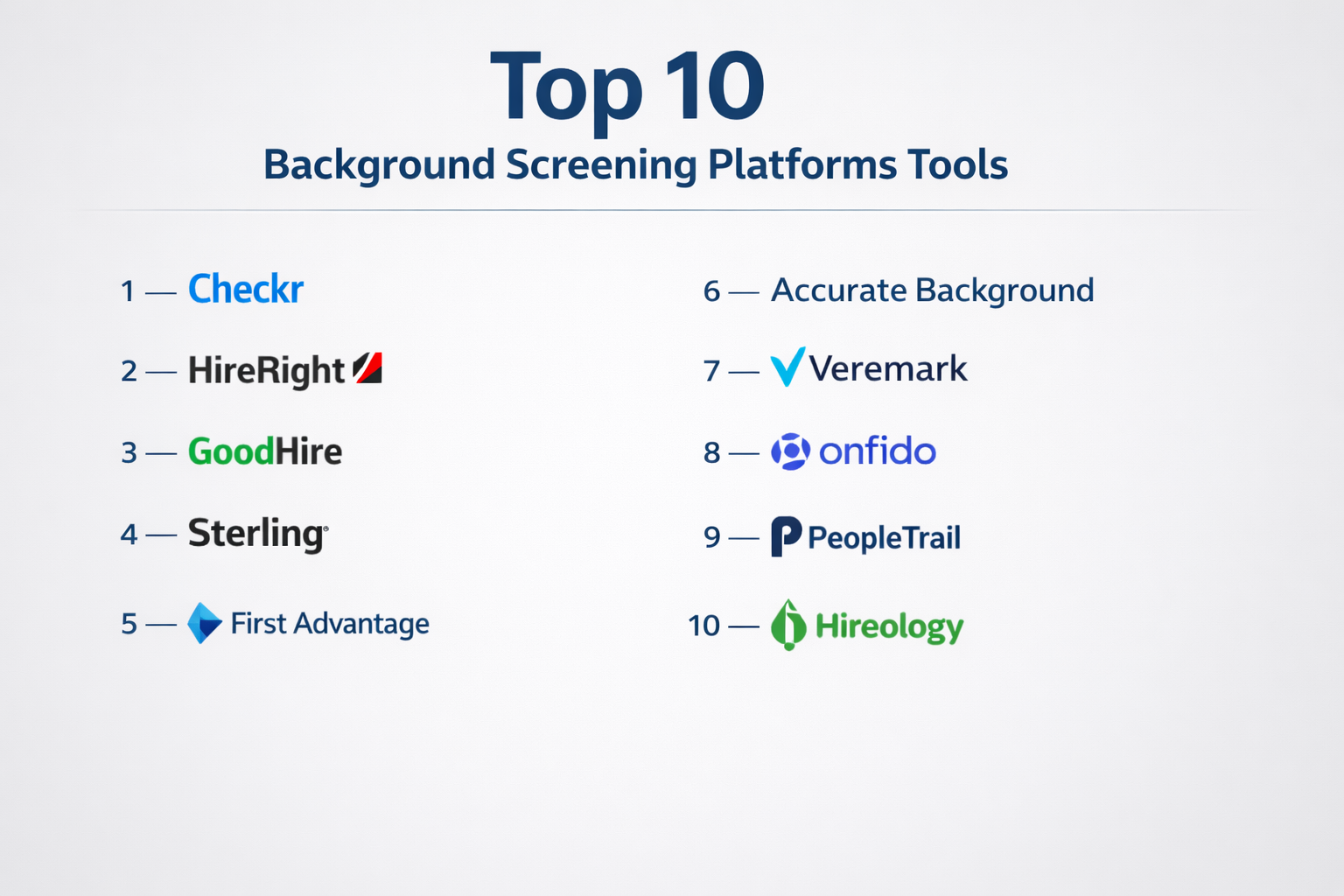 Top 10
Background Screening Platforms Tools

1 — Checkr

2 — HireRight

3 — GoodHire

4 — Sterling

5 — First Advantage

6 — Accurate Background

7 — Veremark

8 — onfido

9 — PeopleTrail

10 — Hireology